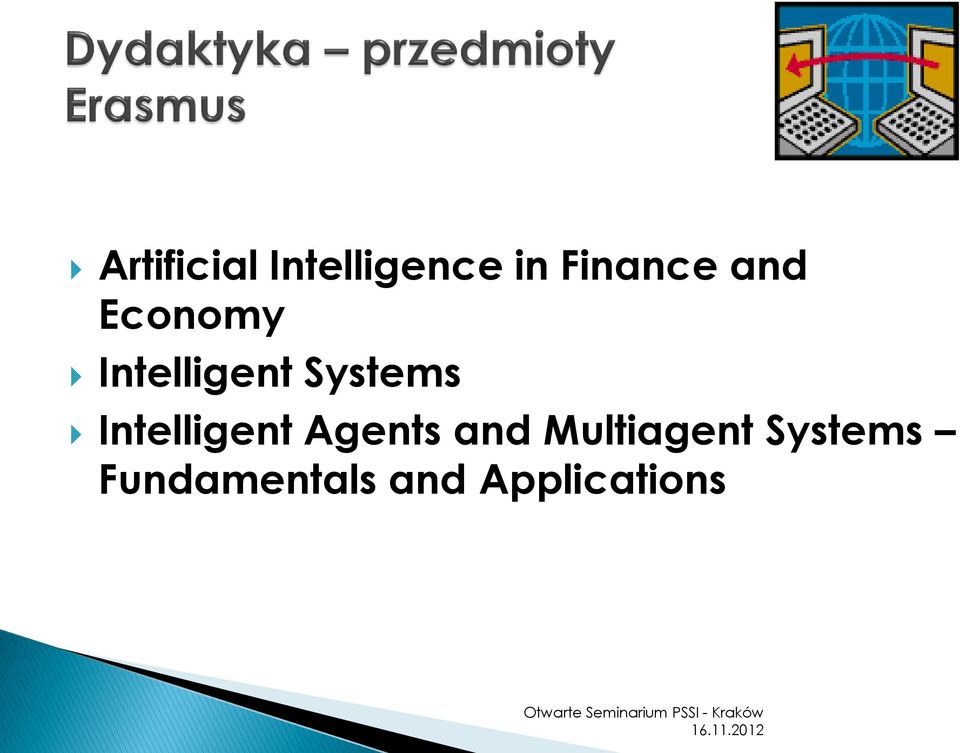 Dydaktyka – przedmioty Erasmus

Artificial Intelligence in Finance and Economy
Intelligent Systems
Intelligent Agents and Multiagent Systems – Fundamentals and Applications

Otwarte Seminarium PSSI - Kraków 16.11.2012